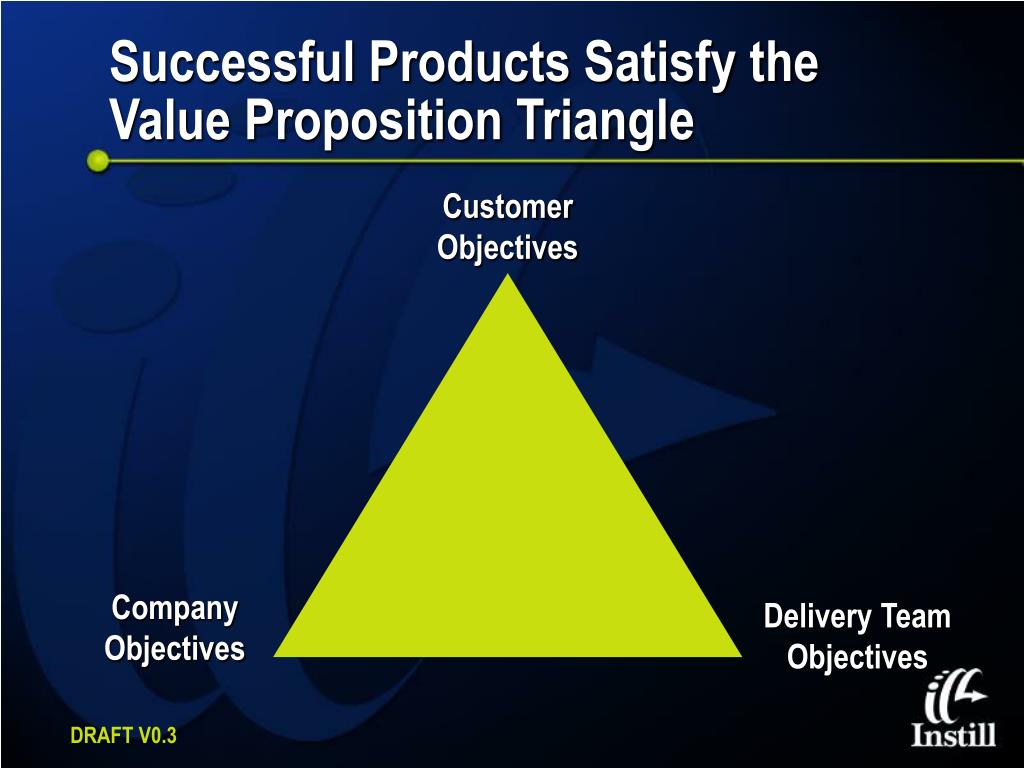 Successful Products Satisfy the Value Proposition Triangle

Customer Objectives

Company Objectives

Delivery Team Objectives

DRAFT V0.3

Instill